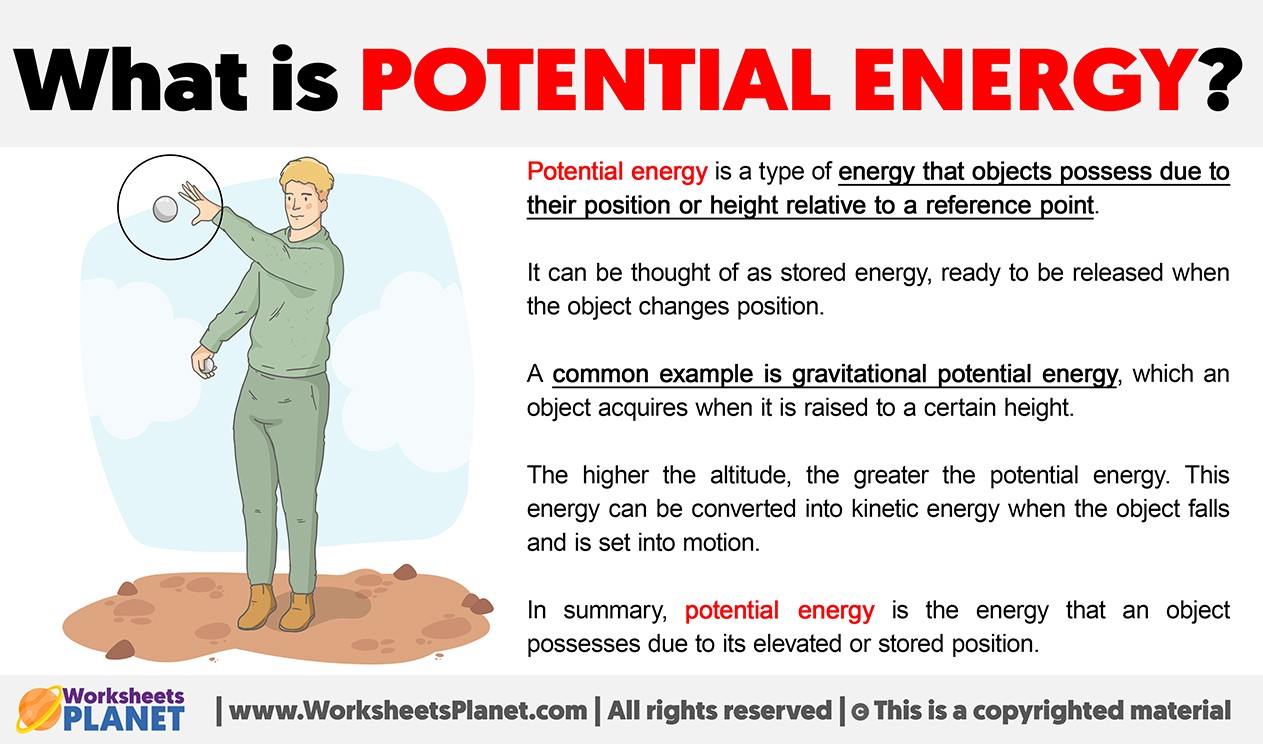 What is POTENTIAL ENERGY?

Potential energy is a type of energy that objects possess due to their position or height relative to a reference point.

It can be thought of as stored energy, ready to be released when the object changes position.

A common example is gravitational potential energy, which an object acquires when it is raised to a certain height.

The higher the altitude, the greater the potential energy. This energy can be converted into kinetic energy when the object falls and is set into motion.

In summary, potential energy is the energy that an object possesses due to its elevated or stored position.

Worksheets PLANET | www.WorksheetsPlanet.com | All rights reserved | © This is a copyrighted material